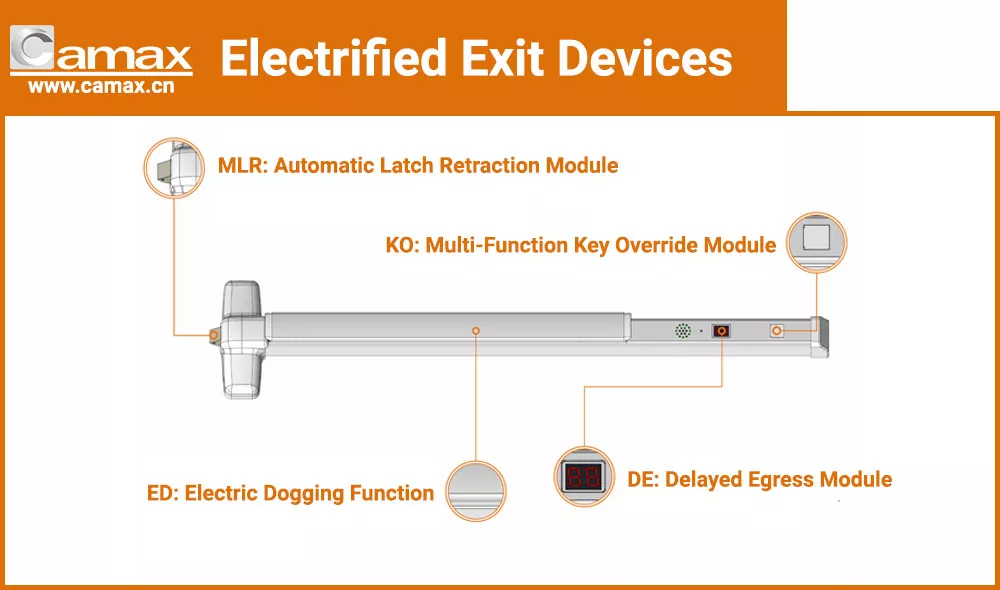 Camax
www.camax.cn
Electrified Exit Devices

MLR: Automatic Latch Retraction Module

KO: Multi-Function Key Override Module

ED: Electric Dogging Function

DE: Delayed Egress Module